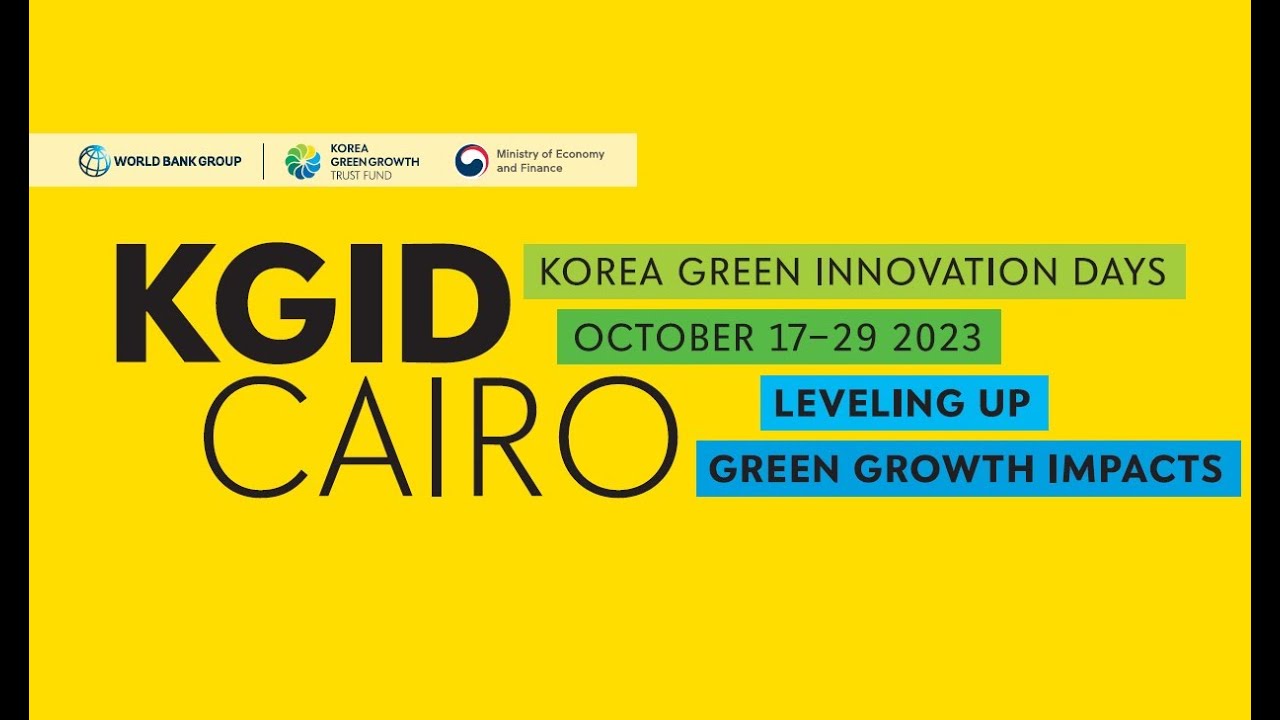 WORLD BANK GROUP

KOREA GREEN GROWTH TRUST FUND

Ministry of Economy and Finance

KGID CAIRO

KOREA GREEN INNOVATION DAYS

OCTOBER 17–29 2023

LEVELING UP

GREEN GROWTH IMPACTS